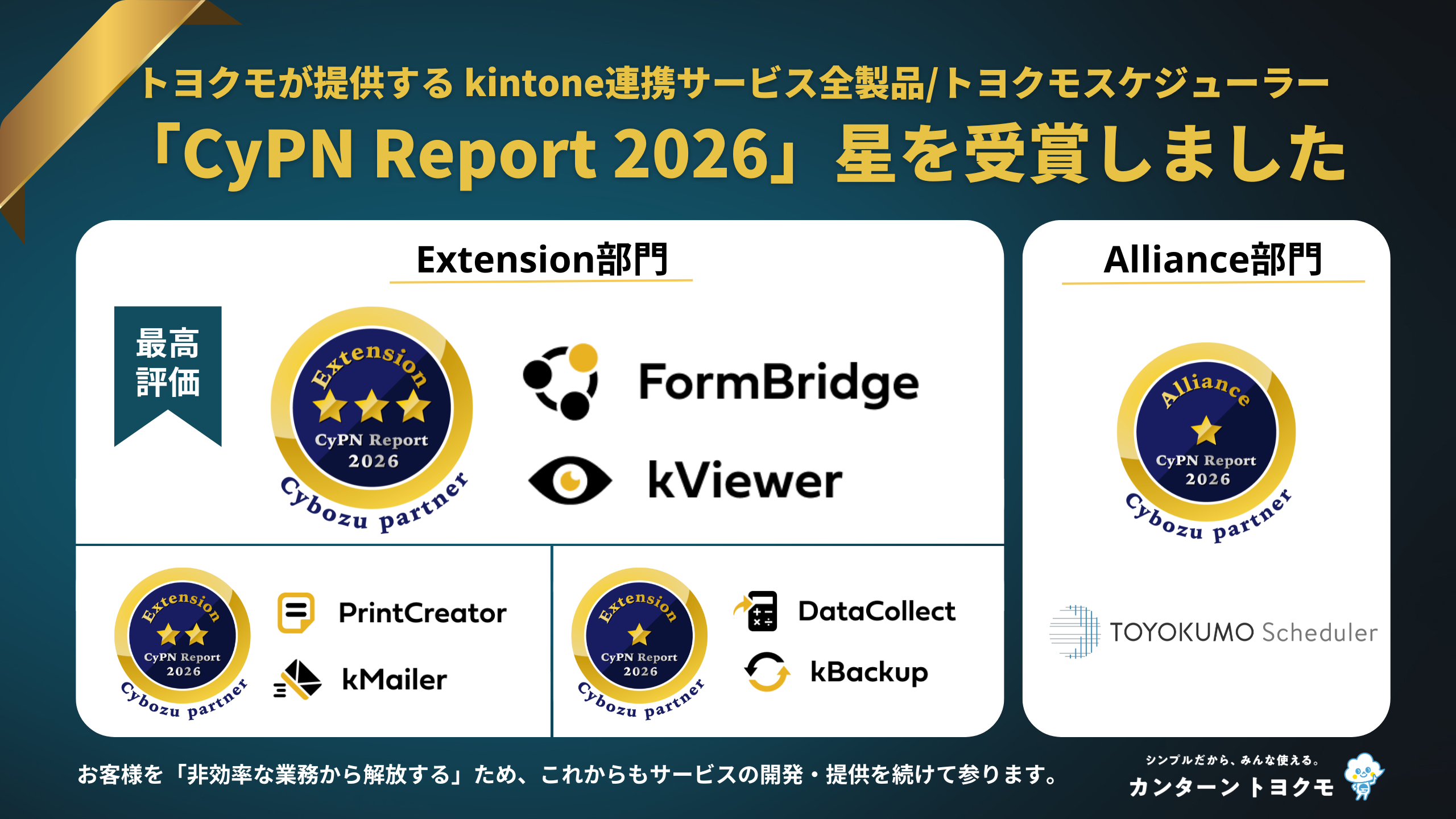 トヨクモが提供する kintone連携サービス全製品/トヨクモスケジューラー
「CyPN Report 2026」星を受賞しました

Extension部門

最高評価

Extension
CyPN Report
2026
Cybozu partner

FormBridge
kViewer

Extension
CyPN Report
2026
Cybozu partner

PrintCreator
kMailer

Extension
CyPN Report
2026
Cybozu partner

DataCollect
kBackup

Alliance部門

Alliance
CyPN Report
2026
Cybozu partner

TOYOKUMO Scheduler

お客様を「非効率な業務から解放する」ため、これからもサービスの開発・提供を続けて参ります。

シンプルだから、みんな使える。
カンターン トヨクモ